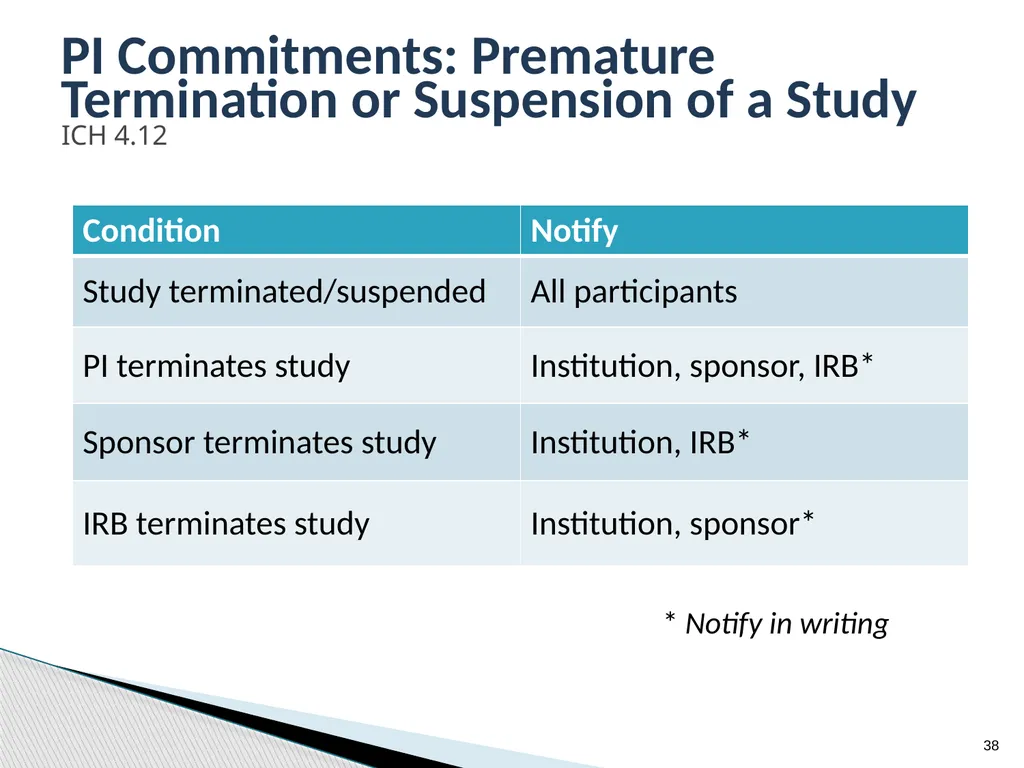 PI Commitments: Premature Termination or Suspension of a Study
ICH 4.12

| Condition | Notify |
|---|---|
| Study terminated/suspended | All participants |
| PI terminates study | Institution, sponsor, IRB* |
| Sponsor terminates study | Institution, IRB* |
| IRB terminates study | Institution, sponsor* |

* Notify in writing

38